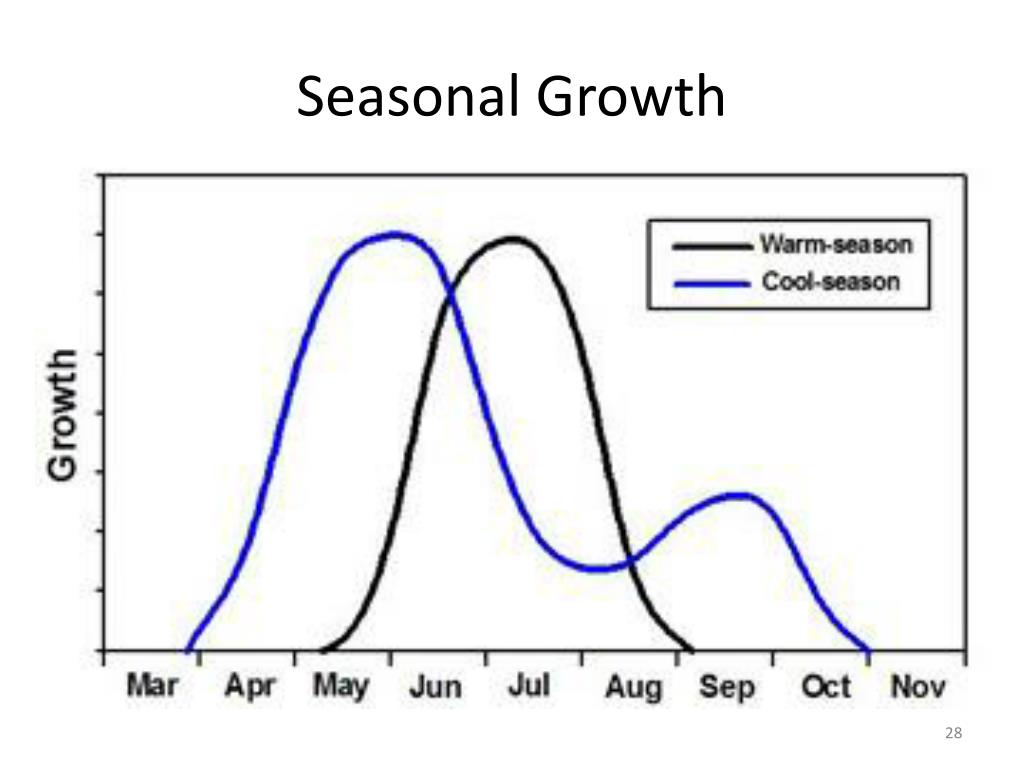 Seasonal Growth

Warm-season
Cool-season

Growth

Mar Apr May Jun Jul Aug Sep Oct Nov

28